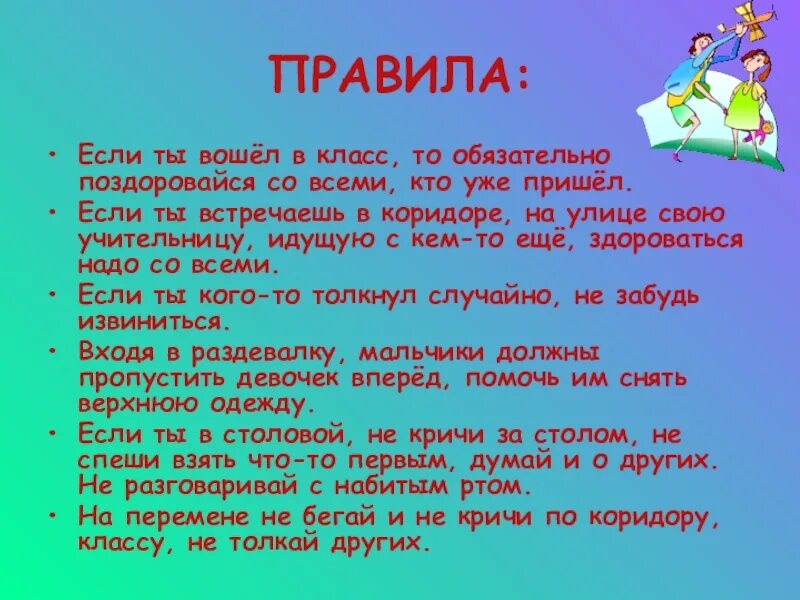 ПРАВИЛА:

• Если ты вошёл в класс, то обязательно поздоровайся со всеми, кто уже пришёл.
• Если ты встречаешь в коридоре, на улице свою учительницу, идущую с кем-то ещё, здороваться надо со всеми.
• Если ты кого-то толкнул случайно, не забудь извиниться.
• Входя в раздевалку, мальчики должны пропустить девочек вперёд, помочь им снять верхнюю одежду.
• Если ты в столовой, не кричи за столом, не спеши взять что-то первым, думай и о других. Не разговаривай с набитым ртом.
• На перемене не бегай и не кричи по коридору, классу, не толкай других.